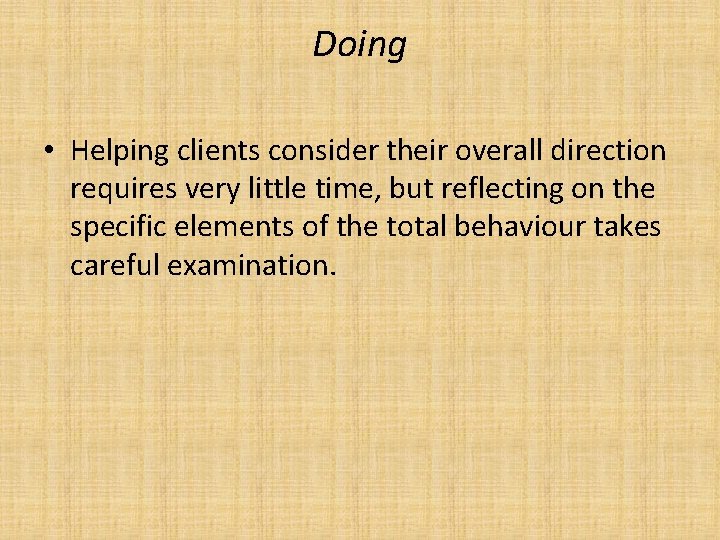 Doing

• Helping clients consider their overall direction requires very little time, but reflecting on the specific elements of the total behaviour takes careful examination.